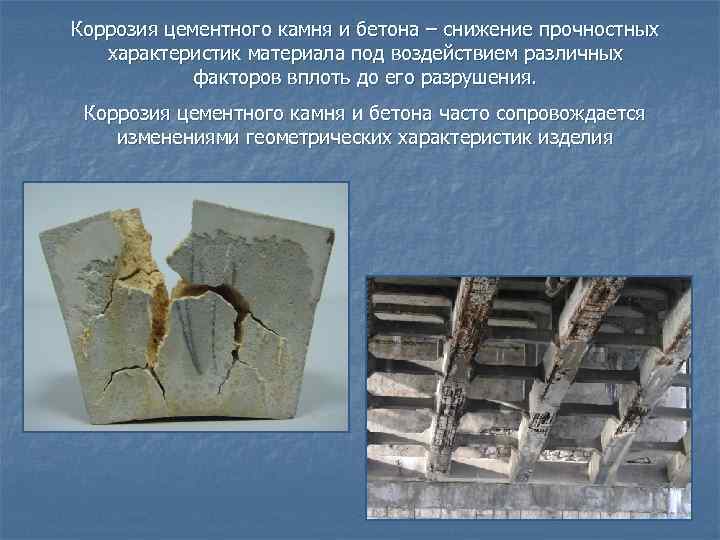 Коррозия цементного камня и бетона – снижение прочностных характеристик материала под воздействием различных факторов вплоть до его разрушения.

Коррозия цементного камня и бетона часто сопровождается изменениями геометрических характеристик изделия